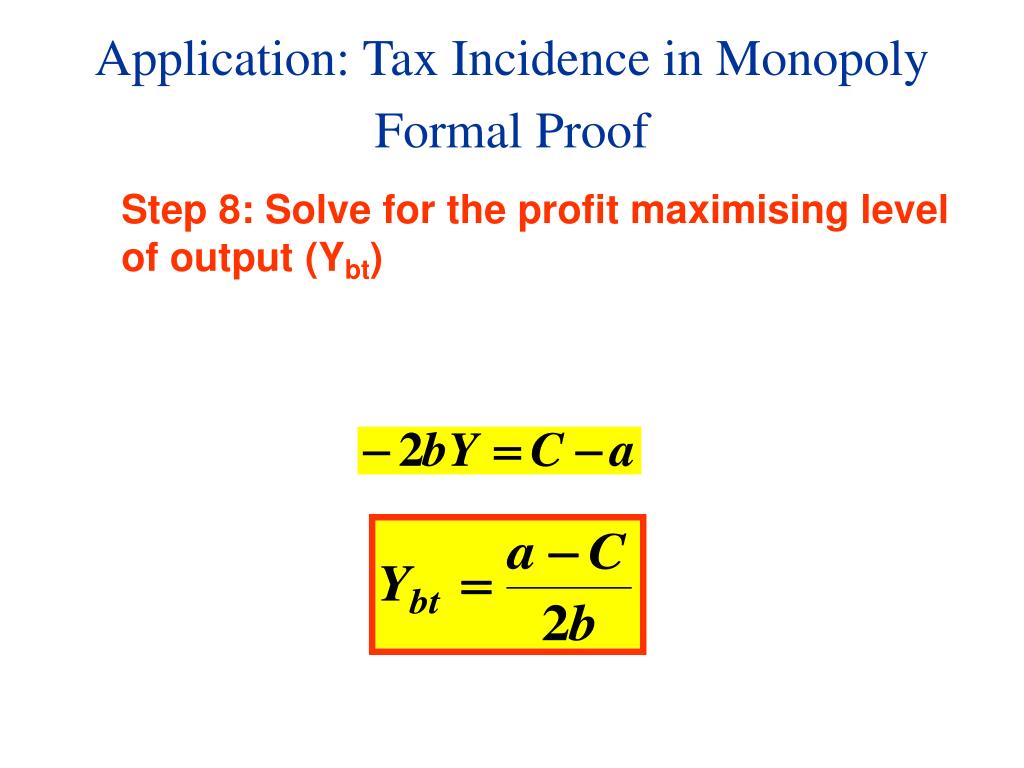 Application: Tax Incidence in Monopoly

Formal Proof

Step 8: Solve for the profit maximising level of output ($Y_{bt}$)

$-2bY = C - a$

$Y_{bt} = \frac{a - C}{2b}$